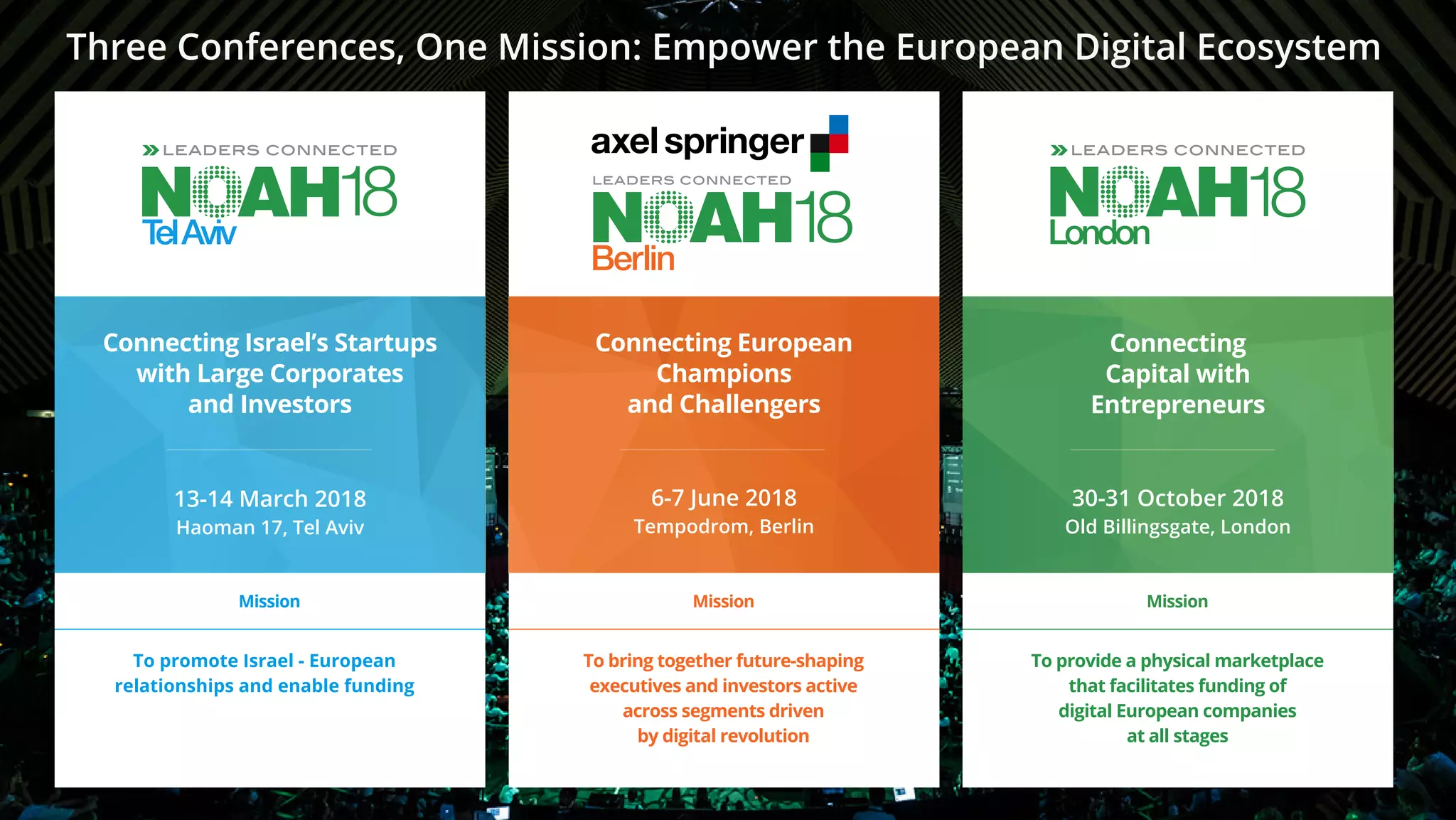 Three Conferences, One Mission: Empower the European Digital Ecosystem

LEADERS CONNECTED
NOAH18
Tel Aviv

Connecting Israel's Startups with Large Corporates and Investors

13-14 March 2018
Haoman 17, Tel Aviv

Mission

To promote Israel - European relationships and enable funding

axel springer
LEADERS CONNECTED
NOAH18
Berlin

Connecting European Champions and Challengers

6-7 June 2018
Tempodrom, Berlin

Mission

To bring together future-shaping executives and investors active across segments driven by digital revolution

LEADERS CONNECTED
NOAH18
London

Connecting Capital with Entrepreneurs

30-31 October 2018
Old Billingsgate, London

Mission

To provide a physical marketplace that facilitates funding of digital European companies at all stages